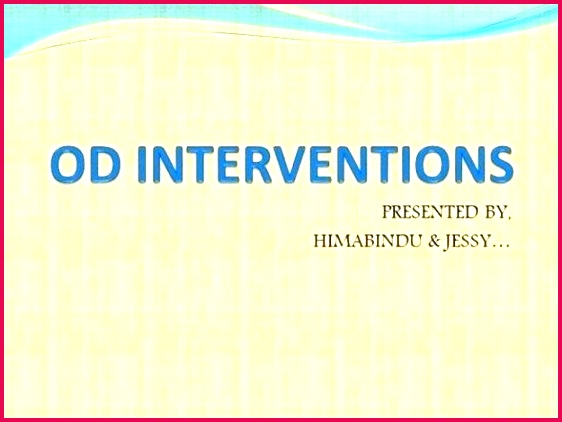 OD INTERVENTIONS

PRESENTED BY,
HIMABINDU & JESSY…